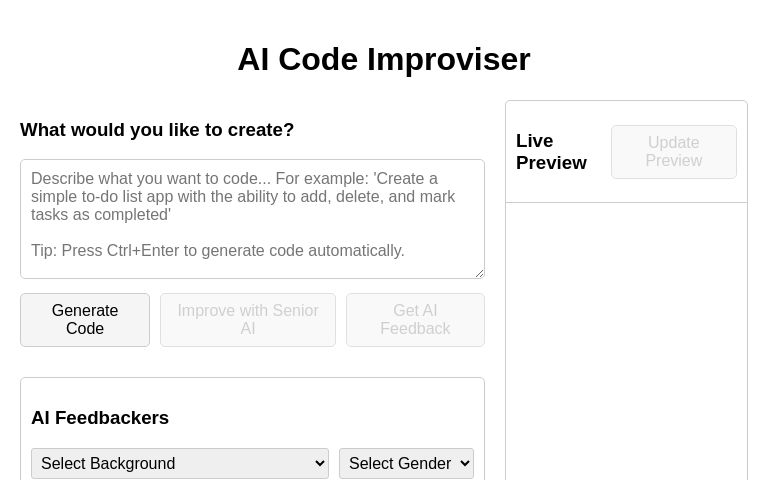 AI Code Improviser

What would you like to create?

Describe what you want to code... For example: 'Create a simple to-do list app with the ability to add, delete, and mark tasks as completed'

Tip: Press Ctrl+Enter to generate code automatically.

Generate Code

Improve with Senior AI

Get AI Feedback

AI Feedbackers

Select Background

Select Gender

Live Preview

Update Preview